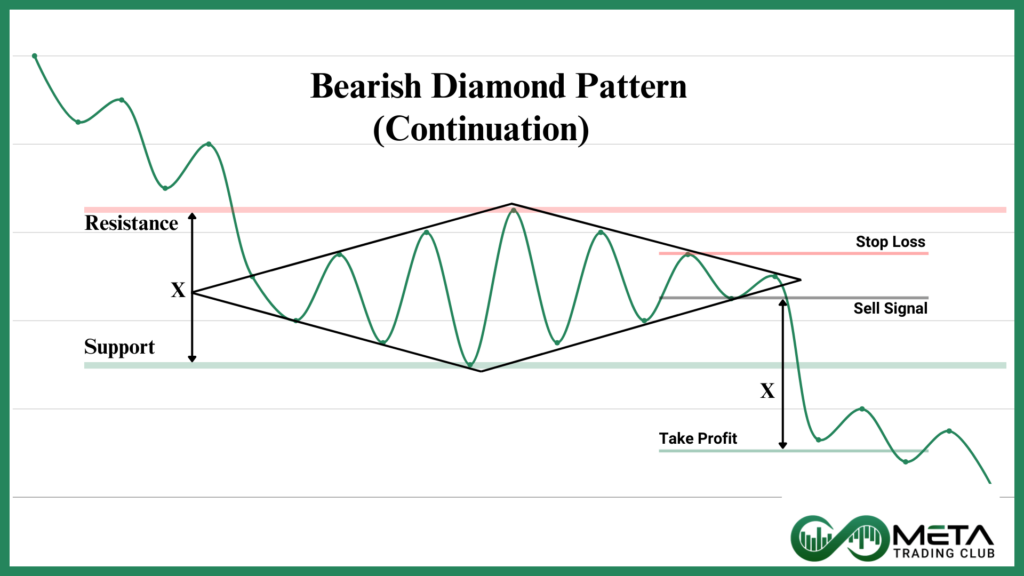 Bearish Diamond Pattern
(Continuation)

Resistance

X

Support

Stop Loss

Sell Signal

X

Take Profit

META
TRADING CLUB